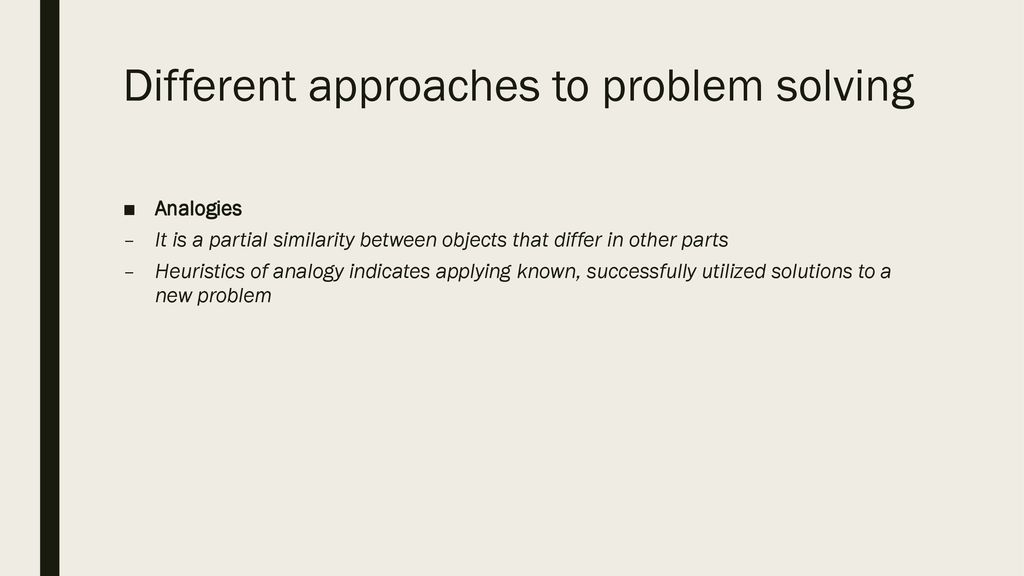 Different approaches to problem solving

■ Analogies

– It is a partial similarity between objects that differ in other parts

– Heuristics of analogy indicates applying known, successfully utilized solutions to a new problem